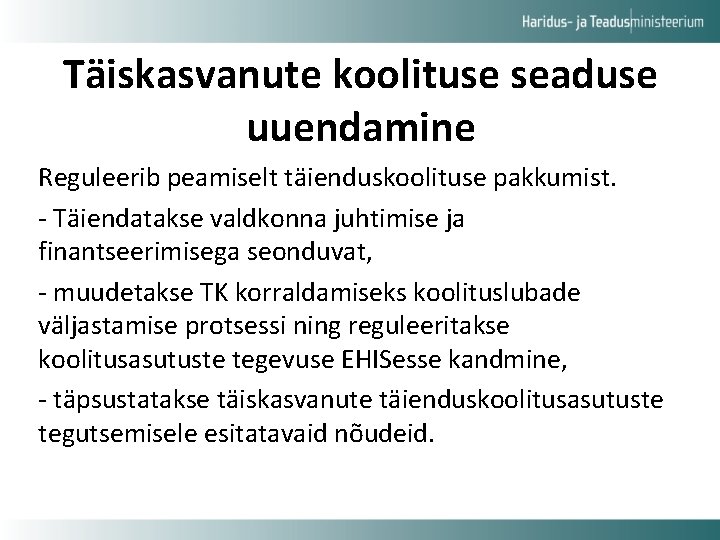 Haridus- ja Teadusministeerium

Täiskasvanute koolituse seaduse uuendamine

Reguleerib peamiselt täienduskoolituse pakkumist.

- Täiendatakse valdkonna juhtimise ja finantseerimisega seonduvat,

- muudetakse TK korraldamiseks koolituslubade väljastamise protsessi ning reguleeritakse koolitusasutuste tegevuse EHISesse kandmine,

- täpsustatakse täiskasvanute täienduskoolitusasutuste tegutsemisele esitatavaid nõudeid.